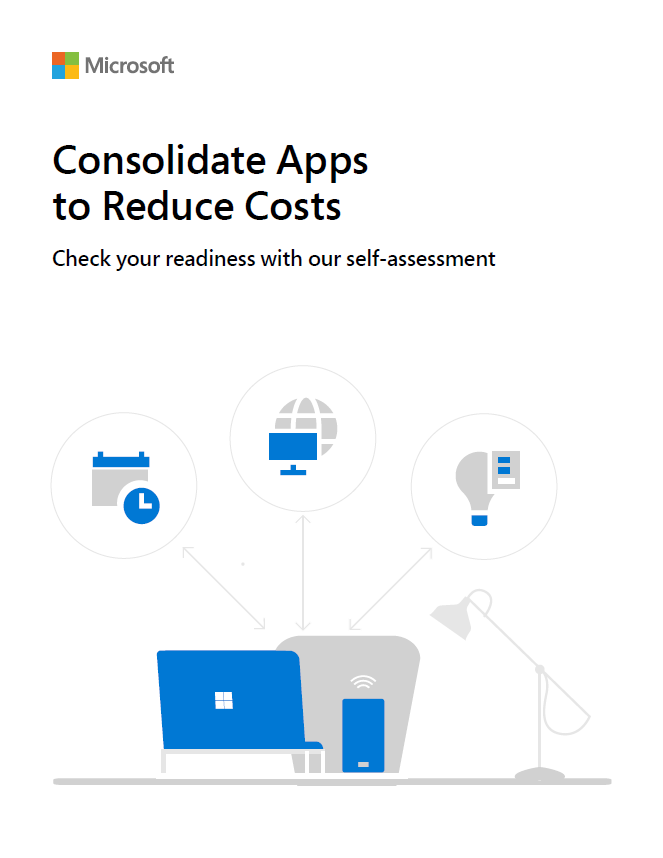 Microsoft

Consolidate Apps to Reduce Costs

Check your readiness with our self-assessment